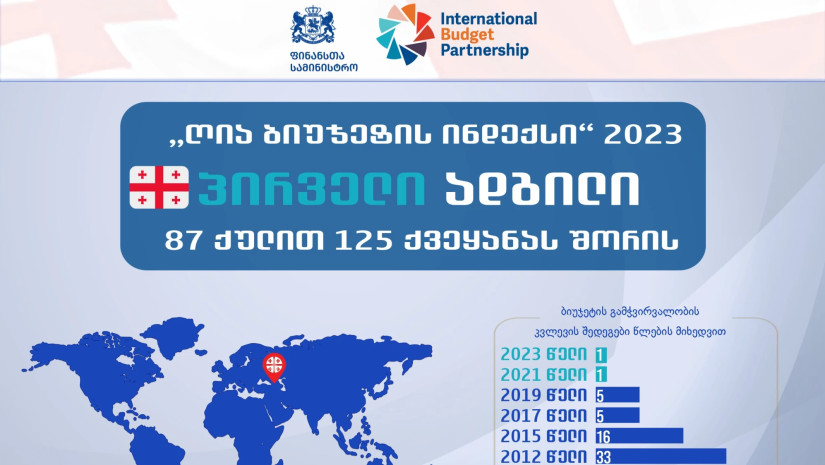 ფინანსთა სამინისტრო

International Budget Partnership

„ღია ბიუჯეტის ინდექსი“ 2023

პირველი ადგილი

87 ქულით 125 ქვეყანას შორის

ბიუჯეტის გამჭვირვალობის კვლევის შედეგები წლების მიხედვით

2023 წელი 1
2021 წელი 1
2019 წელი 5
2017 წელი 5
2015 წელი 16
2012 წელი 33